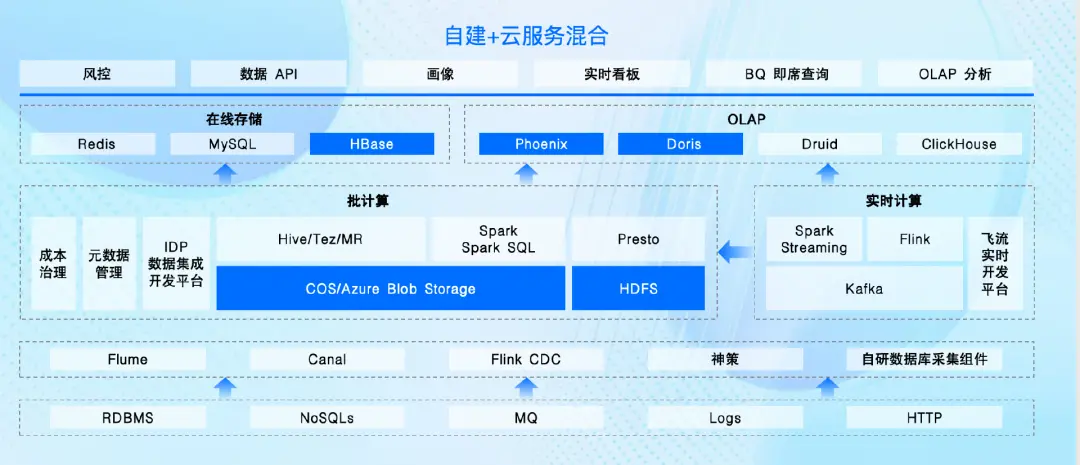 自建+云服务混合

风控
数据 API
画像
实时看板
BQ 即席查询
OLAP 分析

在线存储
Redis
MySQL
HBase

OLAP
Phoenix
Doris
Druid
ClickHouse

批计算
成本治理
元数据管理
IDP 数据集成开发平台
Hive/Tez/MR
Spark Spark SQL
Presto
COS/Azure Blob Storage
HDFS

实时计算
Spark Streaming
Flink
Kafka
飞流实时开发平台

Flume
Canal
Flink CDC
神策
自研数据库采集组件

RDBMS
NoSQLs
MQ
Logs
HTTP